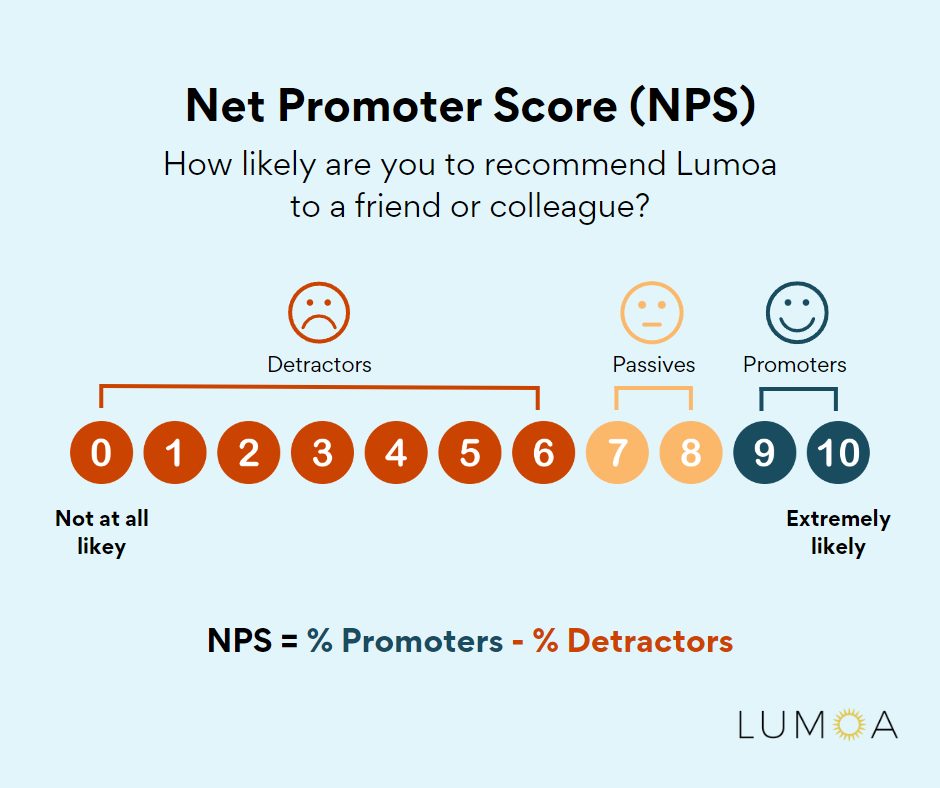 Net Promoter Score (NPS)

How likely are you to recommend Lumoa to a friend or colleague?

Detractors

Passives

Promoters

0 1 2 3 4 5 6 7 8 9 10

Not at all likey

Extremely likely

NPS = % Promoters - % Detractors

LUMOA